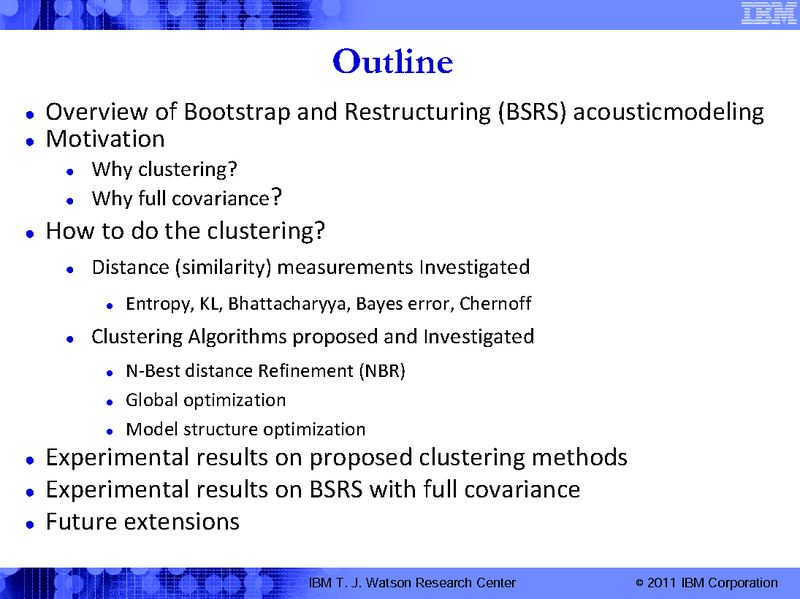 IBM

Outline

- Overview of Bootstrap and Restructuring (BSRS) acousticmodeling
- Motivation
  - Why clustering?
  - Why full covariance?
- How to do the clustering?
  - Distance (similarity) measurements Investigated
    - Entropy, KL, Bhattacharyya, Bayes error, Chernoff
  - Clustering Algorithms proposed and Investigated
    - N-Best distance Refinement (NBR)
    - Global optimization
    - Model structure optimization
- Experimental results on proposed clustering methods
- Experimental results on BSRS with full covariance
- Future extensions

IBM T. J. Watson Research Center

© 2011 IBM Corporation